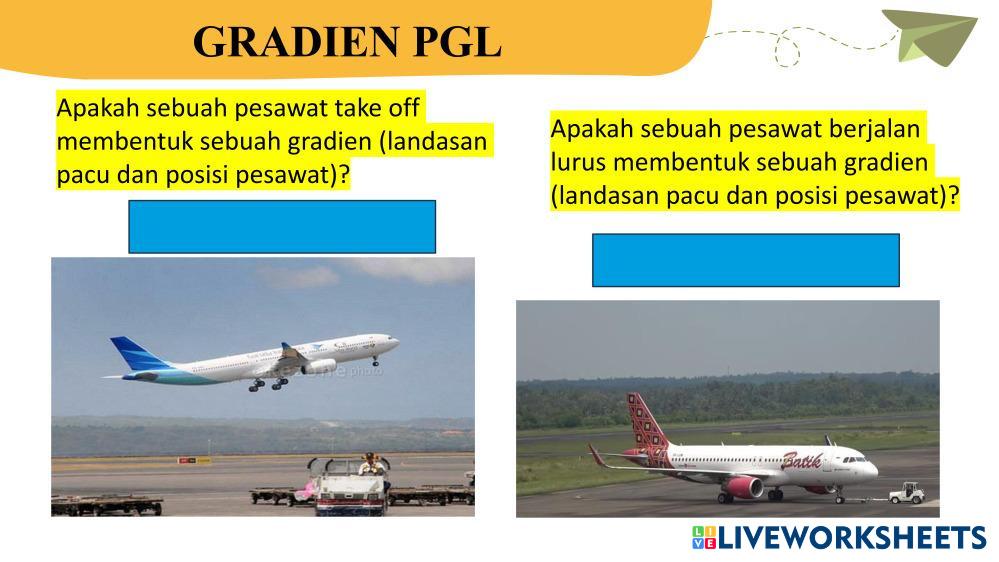 GRADIEN PGL

Apakah sebuah pesawat take off membentuk sebuah gradien (landasan pacu dan posisi pesawat)?

Apakah sebuah pesawat berjalan lurus membentuk sebuah gradien (landasan pacu dan posisi pesawat)?

Batik

LIVEWORKSHEETS